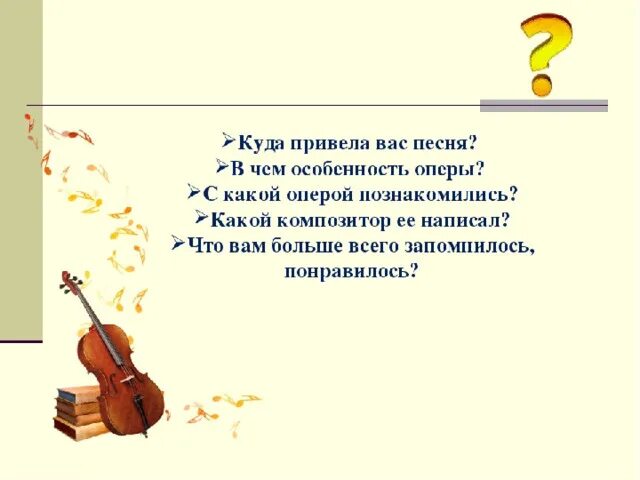 ?

➢Куда привела вас песня?
➢В чем особенность оперы?
➢С какой оперой познакомились?
➢Какой композитор ее написал?
➢Что вам больше всего запомнилось, понравилось?